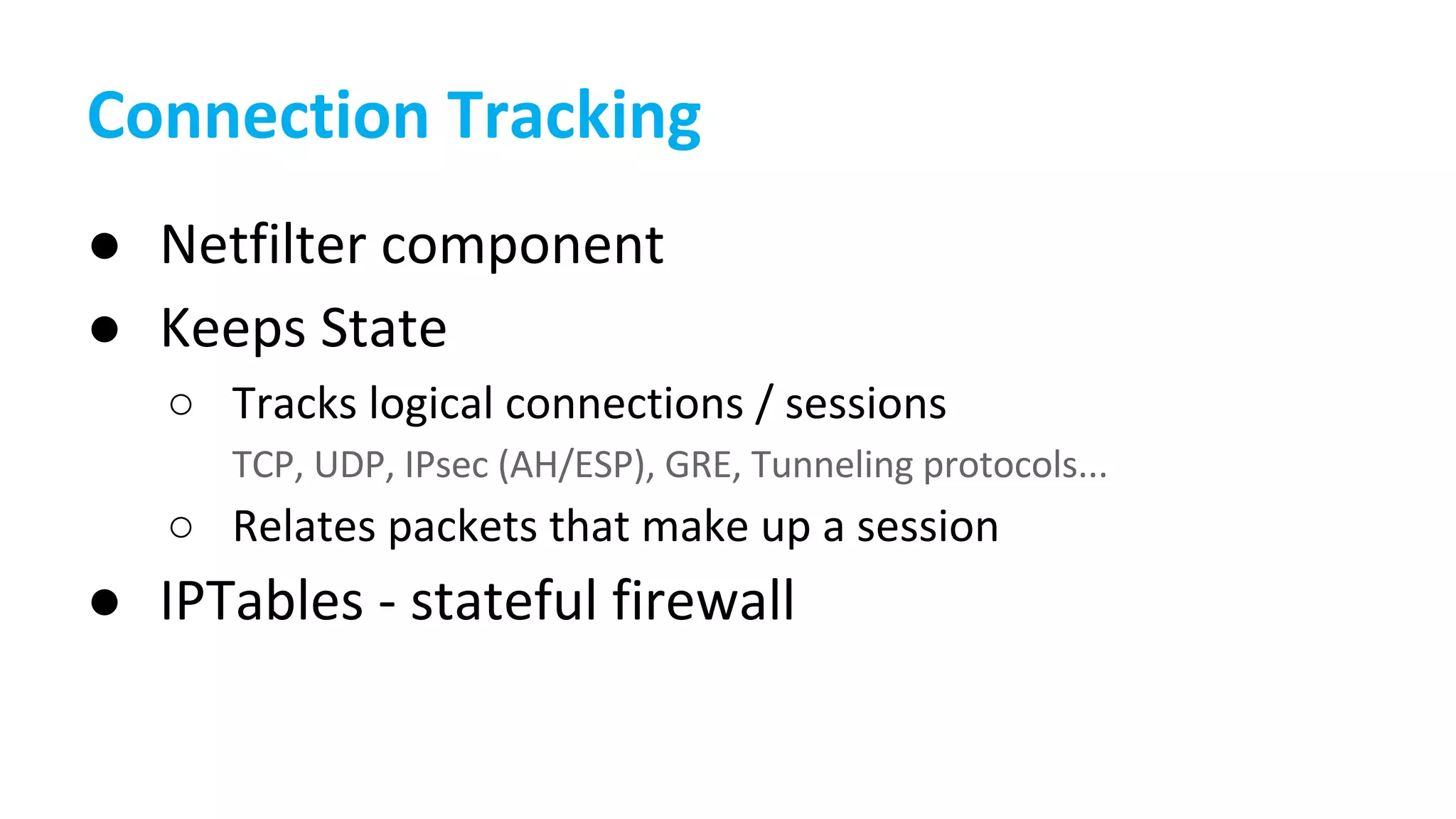 Connection Tracking

● Netfilter component
● Keeps State
○ Tracks logical connections / sessions
TCP, UDP, IPsec (AH/ESP), GRE, Tunneling protocols...
○ Relates packets that make up a session
● IPTables - stateful firewall